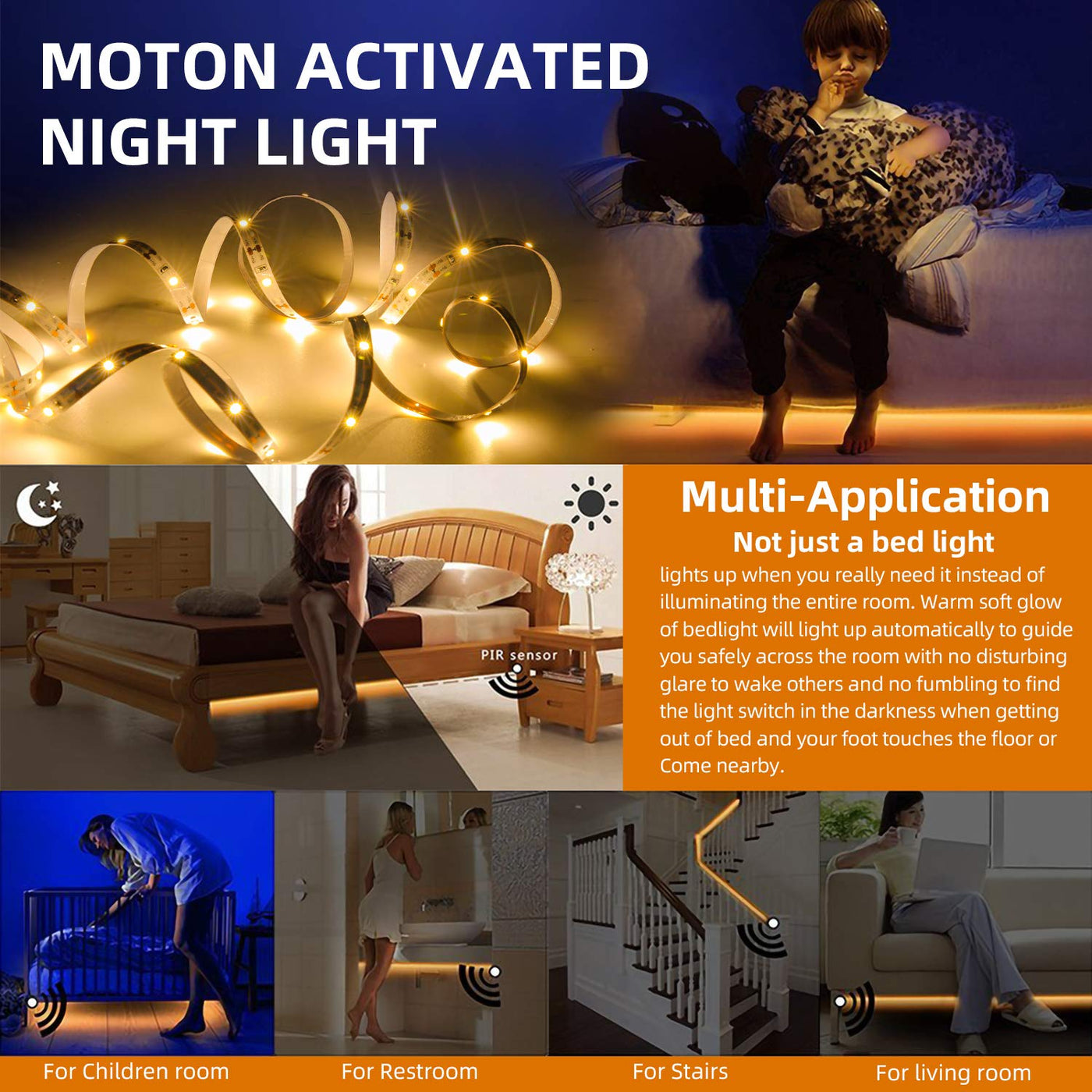 MOTON ACTIVATED NIGHT LIGHT

PIR sensor

Multi-Application

Not just a bed light

lights up when you really need it instead of illuminating the entire room. Warm soft glow of bedlight will light up automatically to guide you safely across the room with no disturbing glare to wake others and no fumbling to find the light switch in the darkness when getting out of bed and your foot touches the floor or Come nearby.

For Children room

For Restroom

For Stairs

For living room